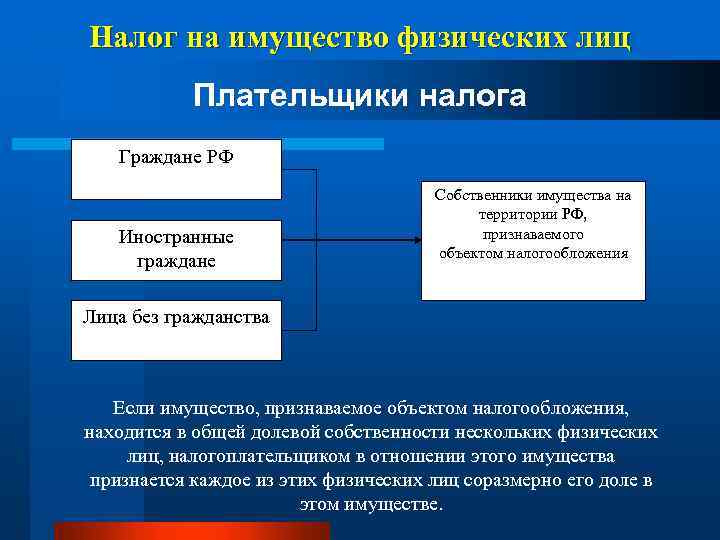 Налог на имущество физических лиц

Плательщики налога

Граждане РФ

Иностранные граждане

Лица без гражданства

Собственники имущества на территории РФ, признаваемого объектом налогообложения

Если имущество, признаваемое объектом налогообложения, находится в общей долевой собственности нескольких физических лиц, налогоплательщиком в отношении этого имущества признается каждое из этих физических лиц соразмерно его доле в этом имуществе.